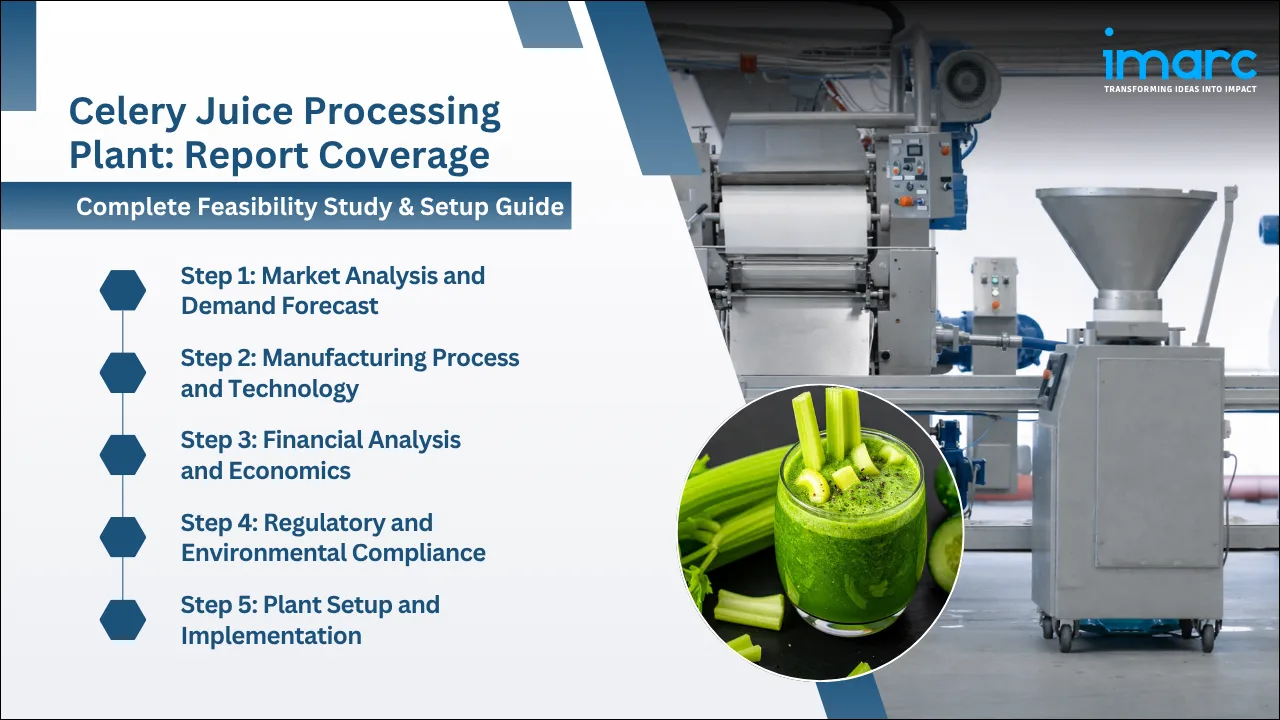 imarc
TRANSFORMING IDEAS INTO IMPACT

Celery Juice Processing Plant: Report Coverage

Complete Feasibility Study & Setup Guide

Step 1: Market Analysis and Demand Forecast

Step 2: Manufacturing Process and Technology

Step 3: Financial Analysis and Economics

Step 4: Regulatory and Environmental Compliance

Step 5: Plant Setup and Implementation